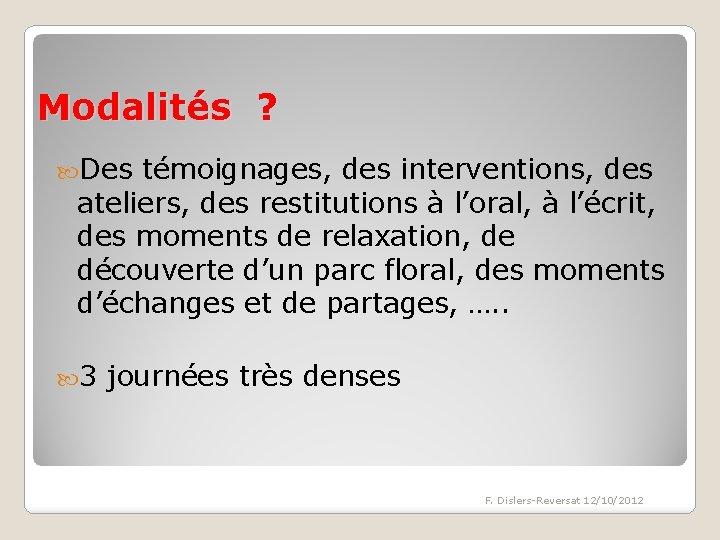 Modalités ?

Des témoignages, des interventions, des ateliers, des restitutions à l'oral, à l'écrit, des moments de relaxation, de découverte d'un parc floral, des moments d'échanges et de partages, …..

3 journées très denses

F. Dislers-Reversat 12/10/2012